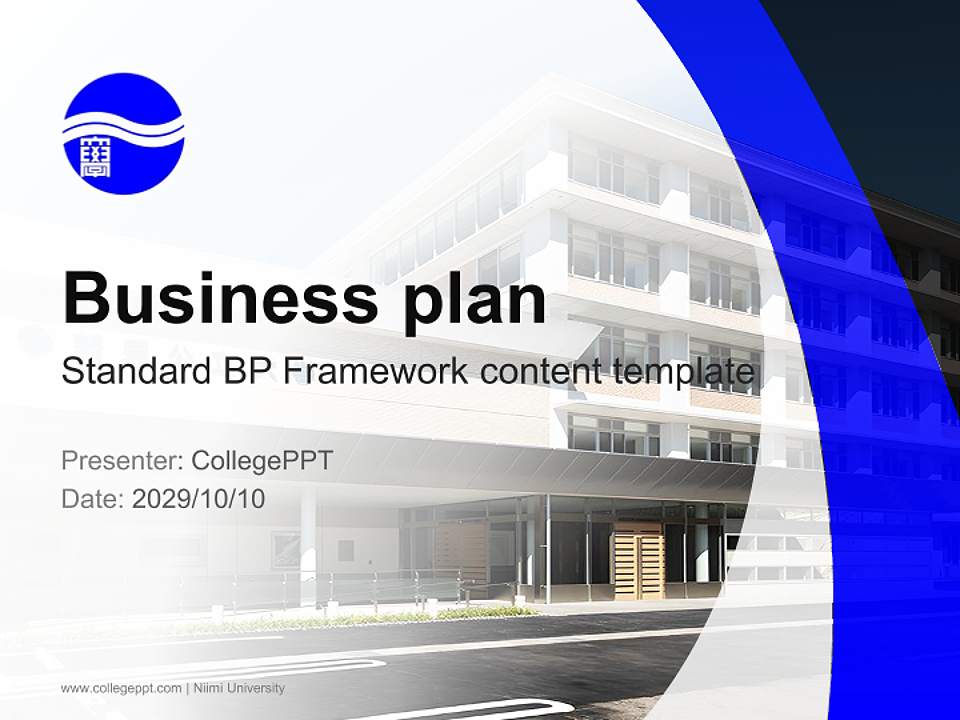 Business plan

Standard BP Framework content template

Presenter: CollegePPT

Date: 2029/10/10

www.collegeppt.com | Niimi University